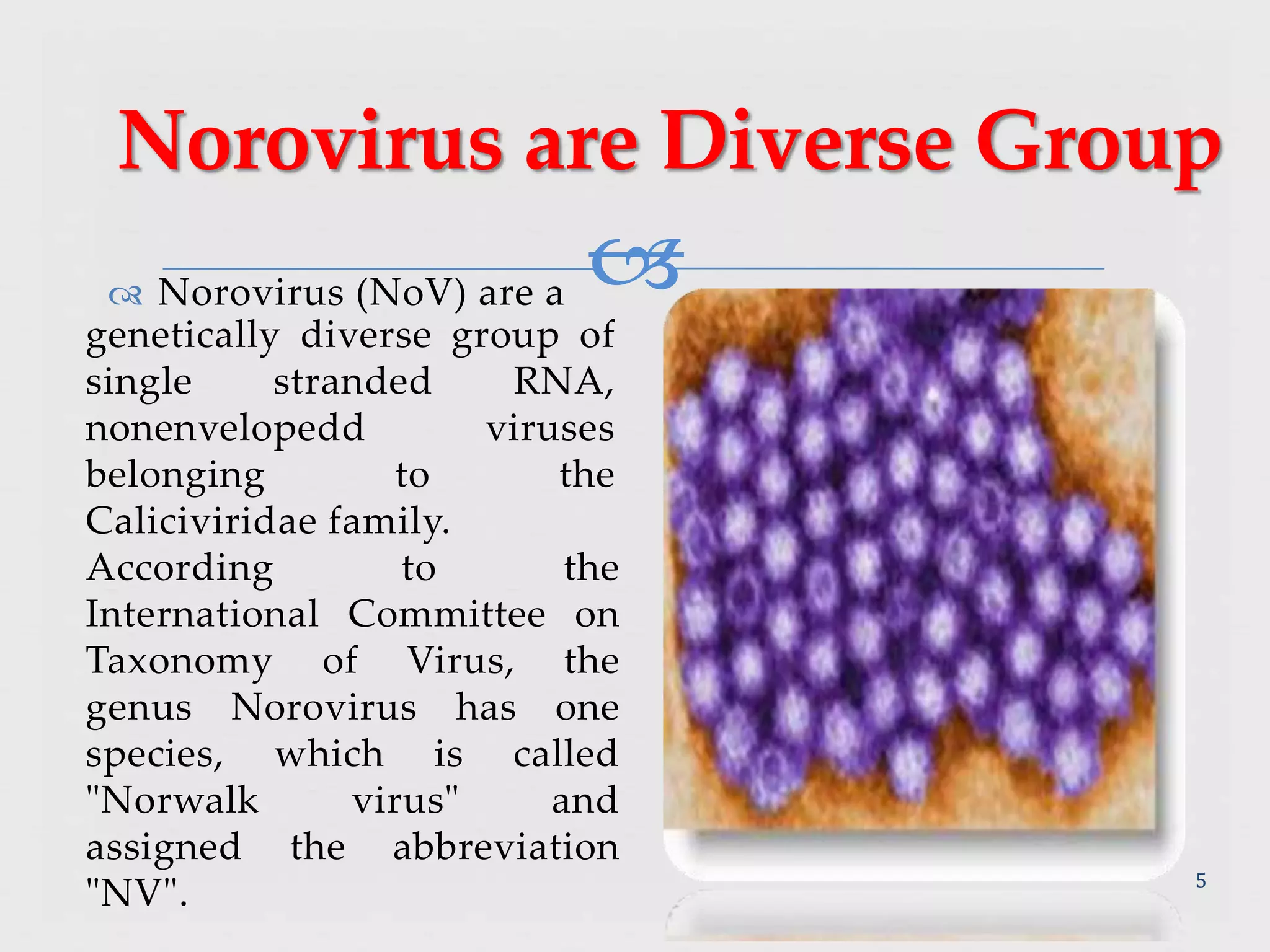 Norovirus are Diverse Group

Norovirus (NoV) are a genetically diverse group of single stranded RNA, nonenvelopedd viruses belonging to the Caliciviridae family. According to the International Committee on Taxonomy of Virus, the genus Norovirus has one species, which is called "Norwalk virus" and assigned the abbreviation "NV".

5